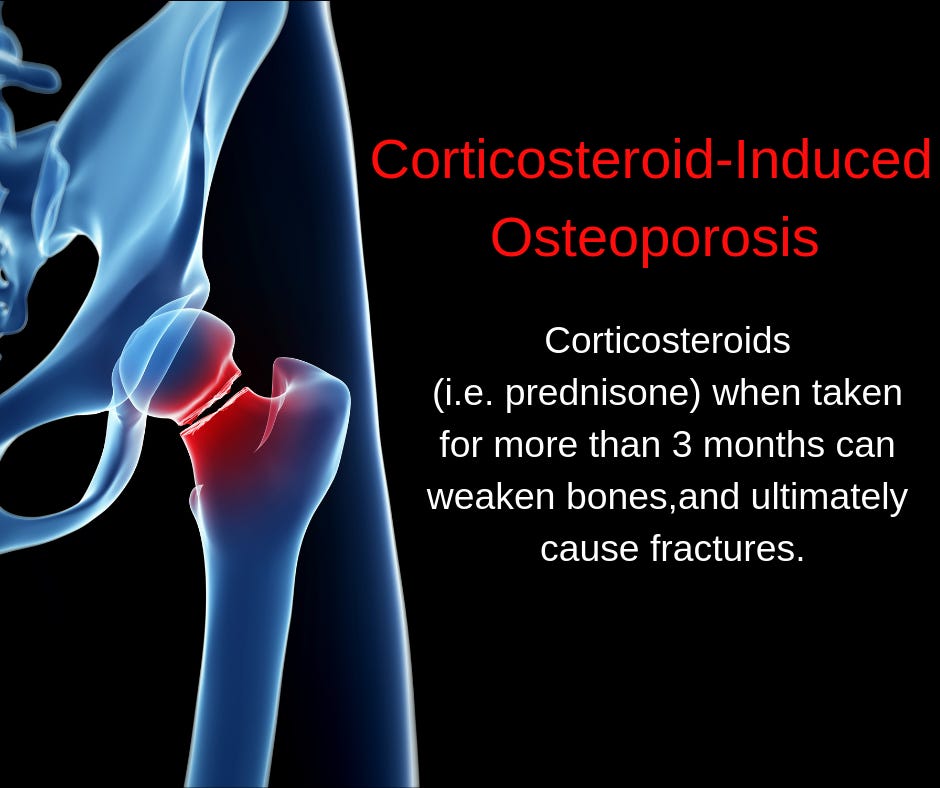 Corticosteroid-Induced Osteoporosis

Corticosteroids (i.e. prednisone) when taken for more than 3 months can weaken bones,and ultimately cause fractures.